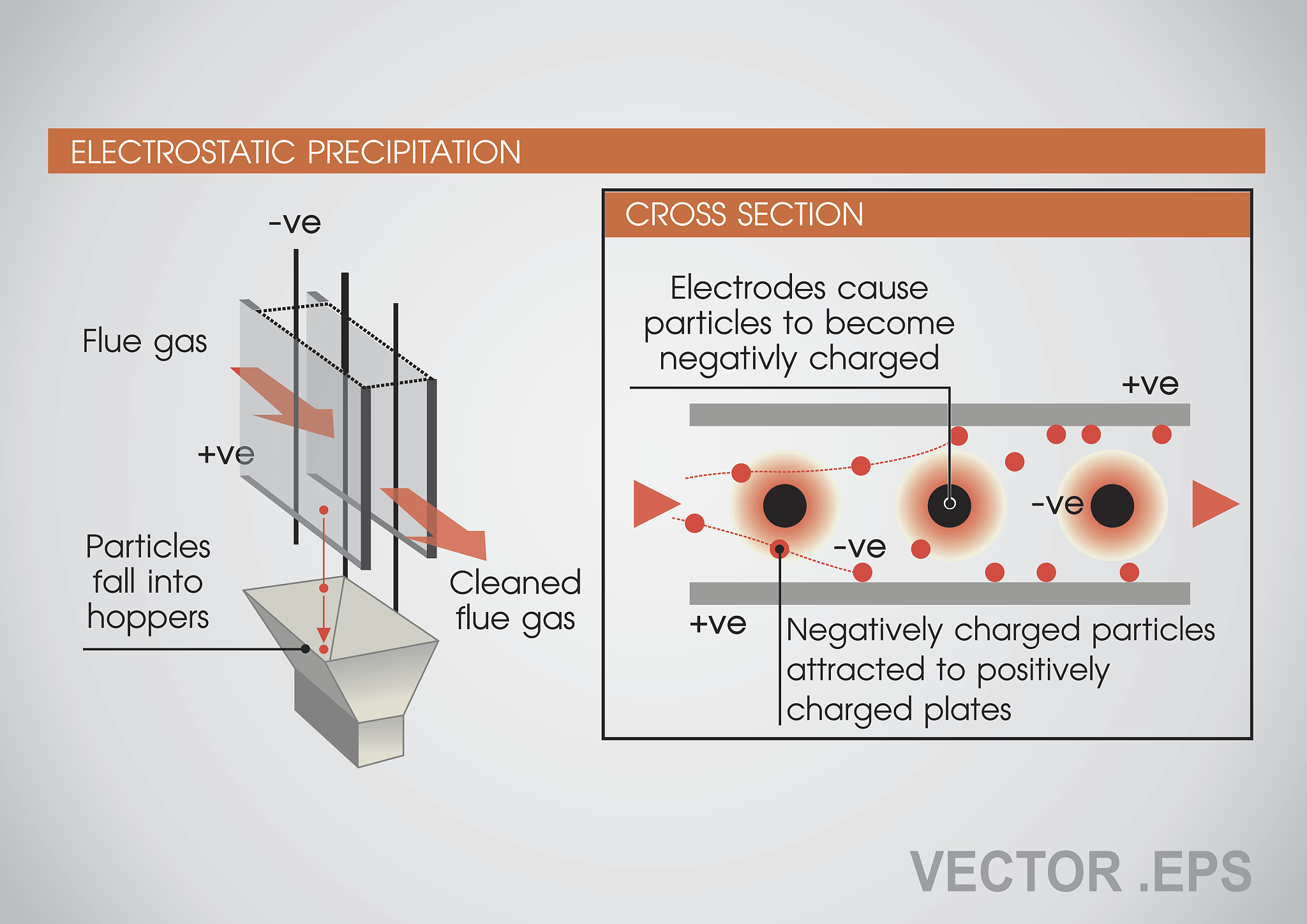 ELECTROSTATIC PRECIPITATION

-ve

Flue gas

+ve

Particles fall into hoppers

Cleaned flue gas

CROSS SECTION

Electrodes cause particles to become negativly charged

+ve

-ve

-ve

+ve

Negatively charged particles attracted to positively charged plates

VECTOR .EPS